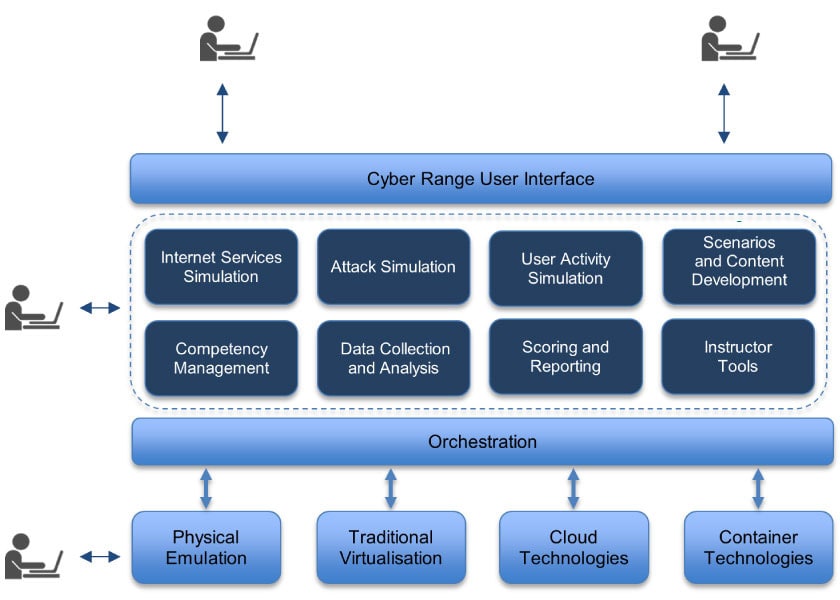 Cyber Range User Interface

Internet Services Simulation

Attack Simulation

User Activity Simulation

Scenarios and Content Development

Competency Management

Data Collection and Analysis

Scoring and Reporting

Instructor Tools

Orchestration

Physical Emulation

Traditional Virtualisation

Cloud Technologies

Container Technologies